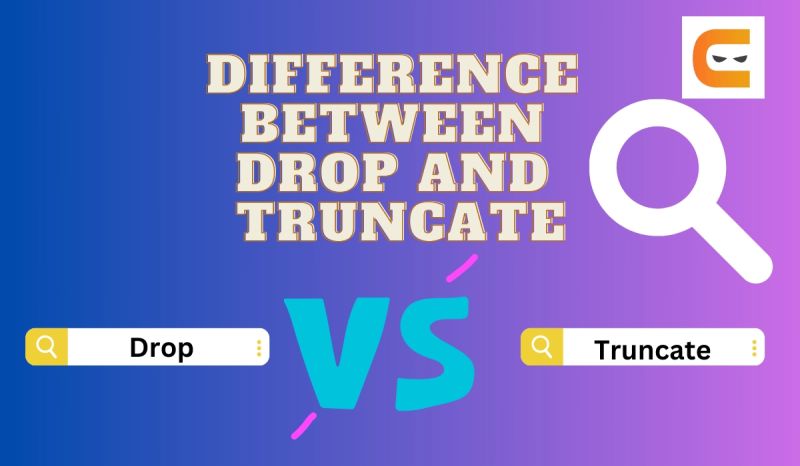 DIFFERENCE BETWEEN DROP AND TRUNCATE

Drop

VS

Truncate